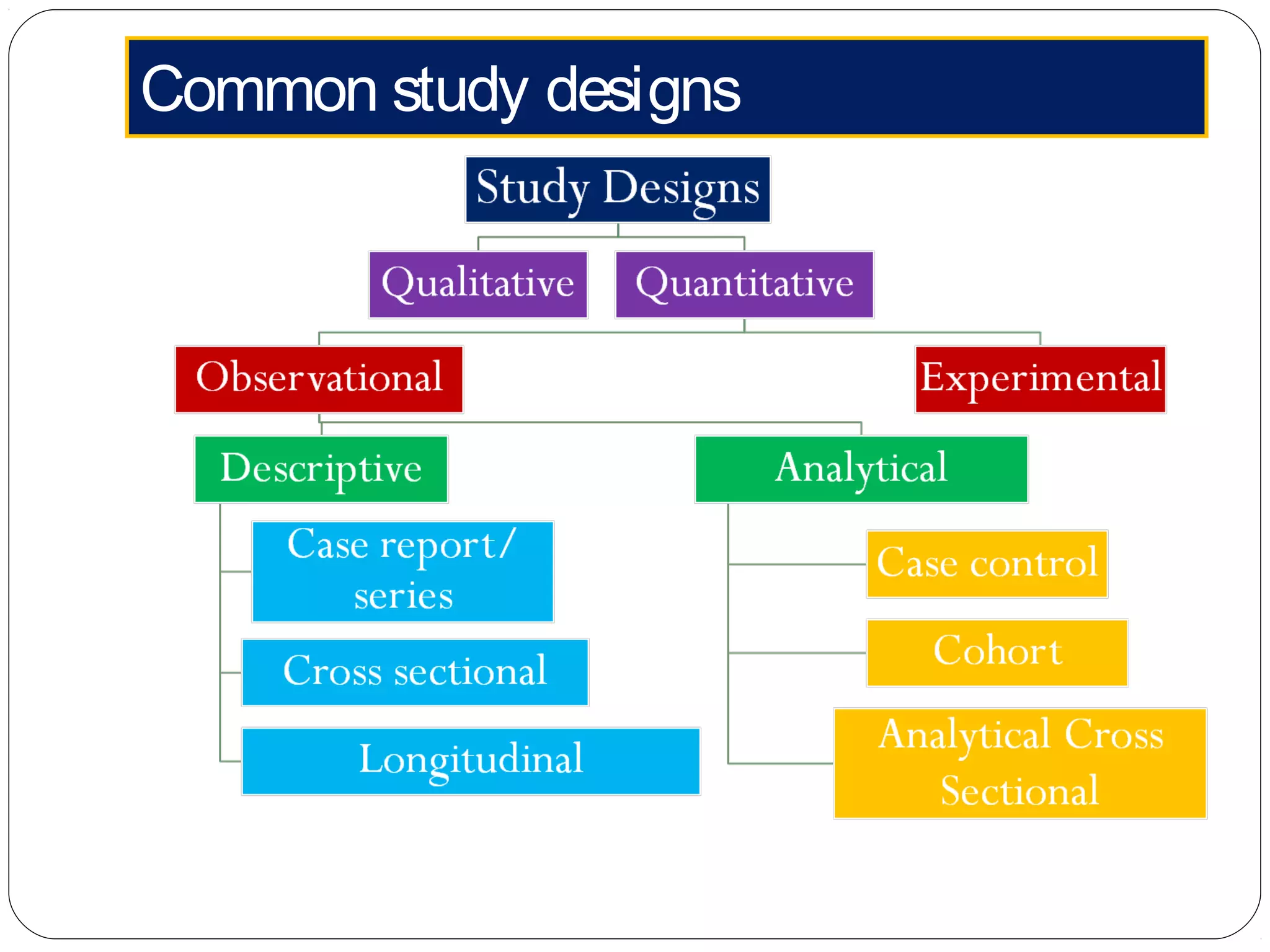 Common study designs

Study Designs

Qualitative

Quantitative

Observational

Experimental

Descriptive

Analytical

Case report/ series

Cross sectional

Longitudinal

Case control

Cohort

Analytical Cross Sectional